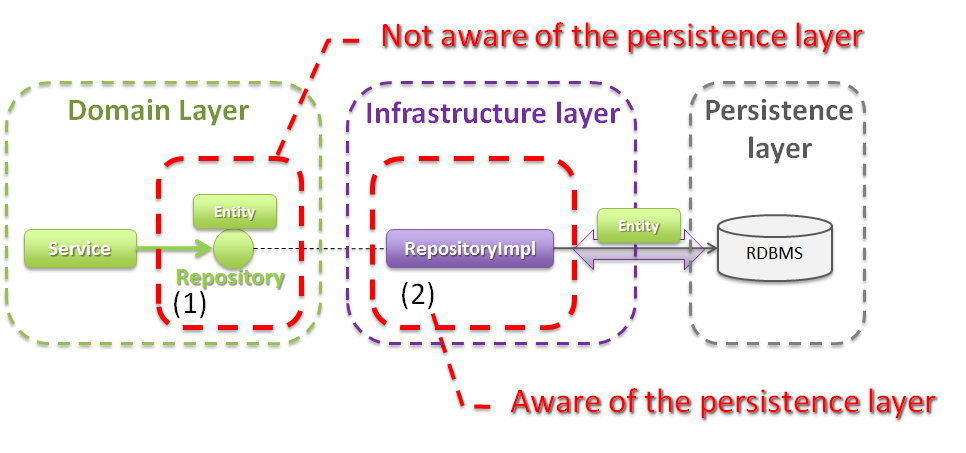 Not aware of the persistence layer

Domain Layer

Infrastructure layer

Persistence layer

Entity

Service

Repository

(1)

RepositoryImpl

(2)

Entity

RDBMS

Aware of the persistence layer